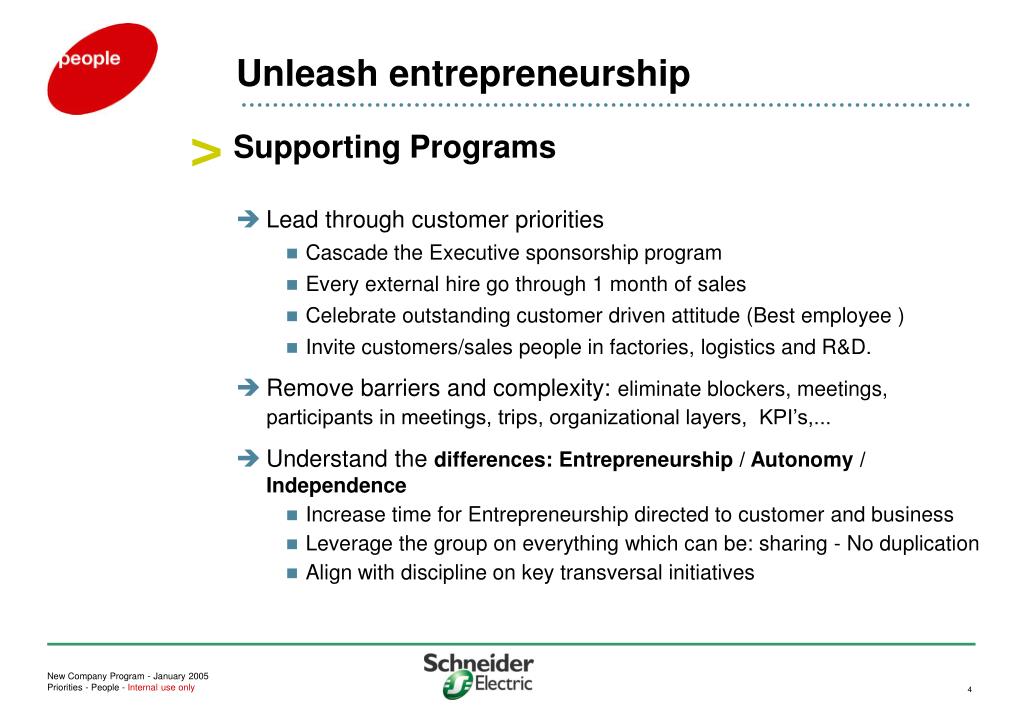 people

Unleash entrepreneurship

> Supporting Programs

➔ Lead through customer priorities
■ Cascade the Executive sponsorship program
■ Every external hire go through 1 month of sales
■ Celebrate outstanding customer driven attitude (Best employee )
■ Invite customers/sales people in factories, logistics and R&D.

➔ Remove barriers and complexity: eliminate blockers, meetings, participants in meetings, trips, organizational layers, KPI's,...

➔ Understand the differences: Entrepreneurship / Autonomy / Independence
■ Increase time for Entrepreneurship directed to customer and business
■ Leverage the group on everything which can be: sharing - No duplication
■ Align with discipline on key transversal initiatives

New Company Program - January 2005
Priorities - People - Internal use only

Schneider Electric

4